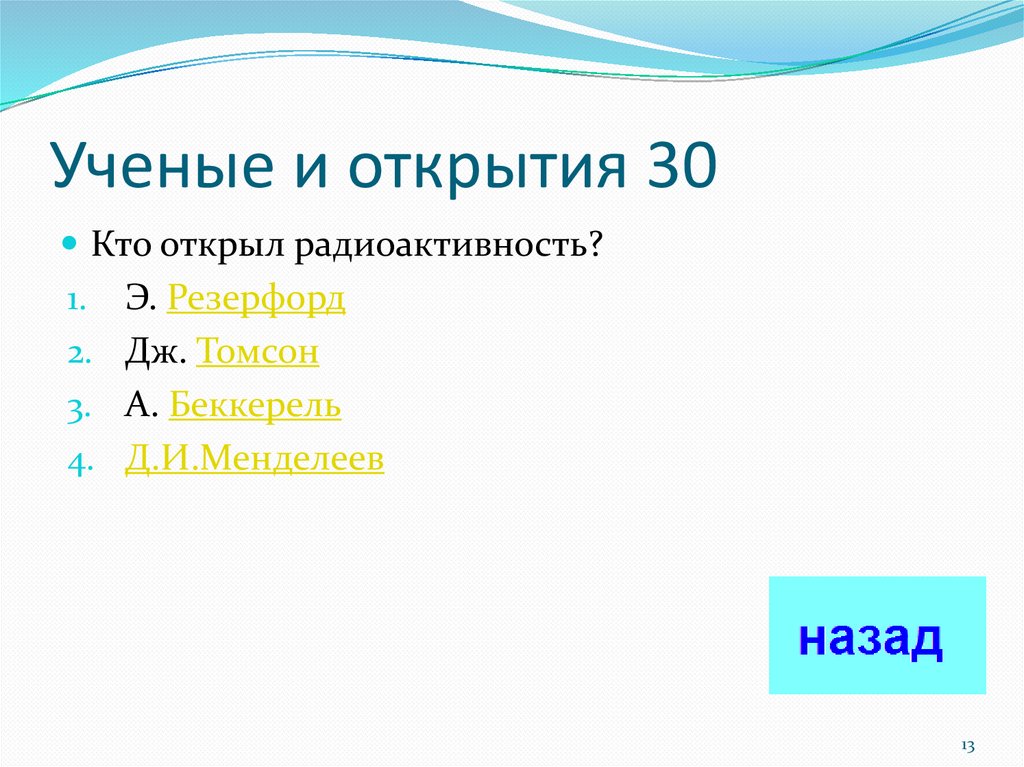 Ученые и открытия 30

Кто открыл радиоактивность?

1. Э. Резерфорд
2. Дж. Томсон
3. А. Беккерель
4. Д.И.Менделеев

назад

13